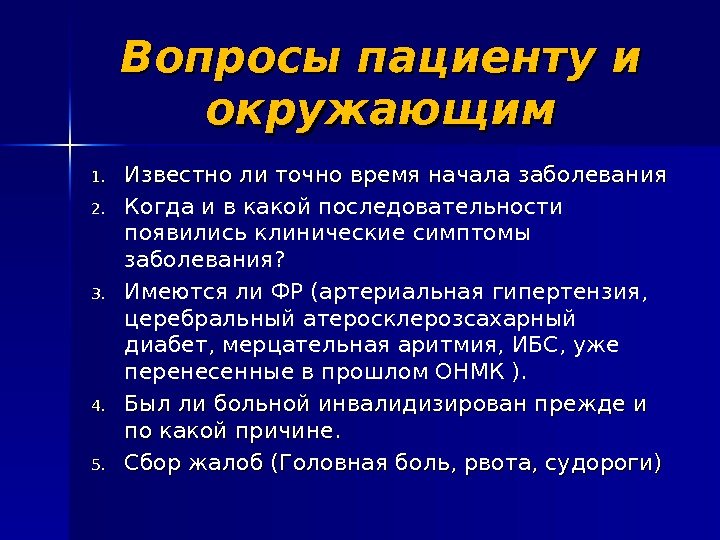 Вопросы пациенту и окружающим

1. Известно ли точно время начала заболевания
2. Когда и в какой последовательности появились клинические симптомы заболевания?
3. Имеются ли ФР (артериальная гипертензия, церебральный атеросклерозсахарный диабет, мерцательная аритмия, ИБС, уже перенесенные в прошлом ОНМК ).
4. Был ли больной инвалидизирован прежде и по какой причине.
5. Сбор жалоб (Головная боль, рвота, судороги)